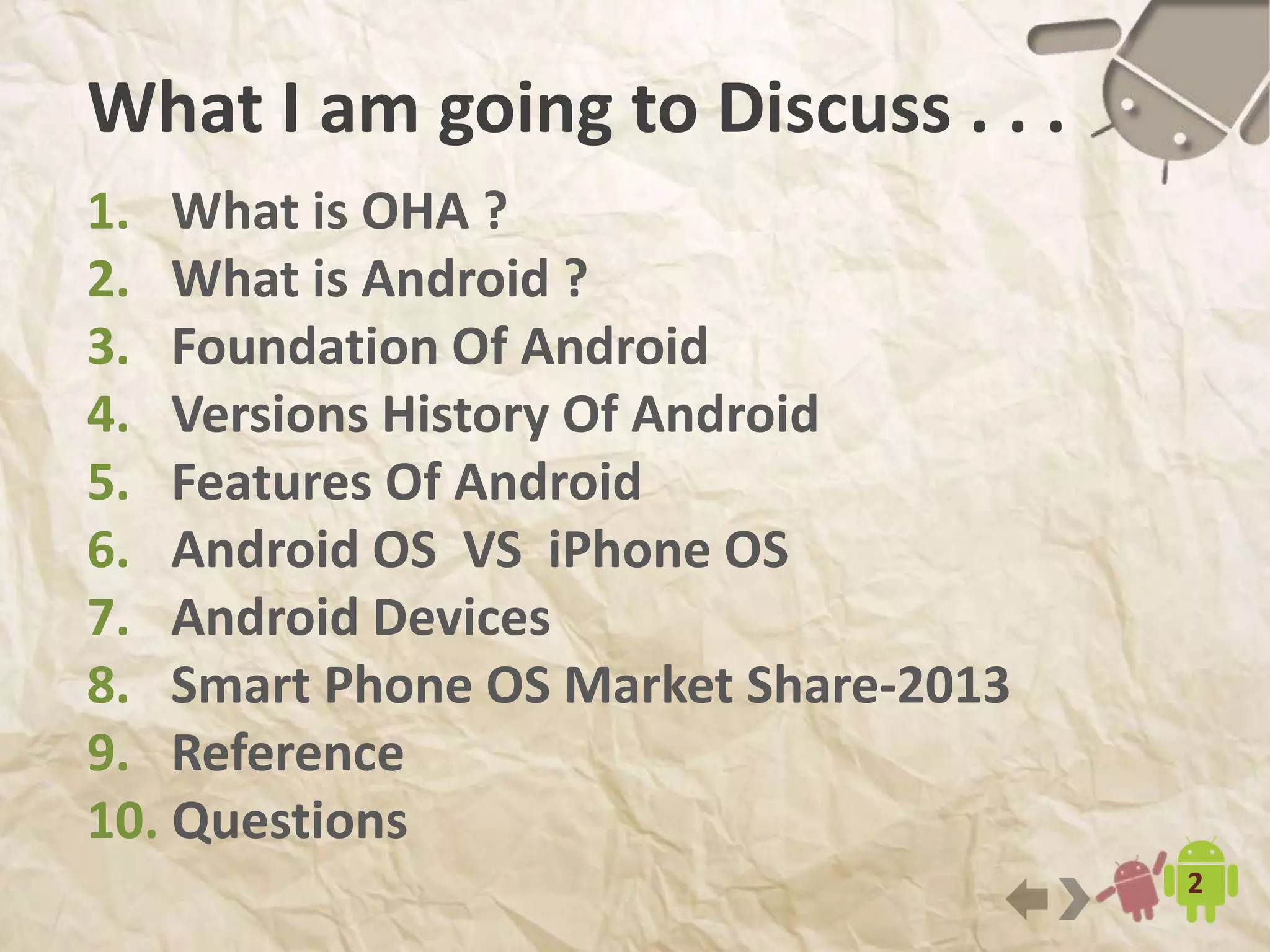 What I am going to Discuss . . .

1. What is OHA ?
2. What is Android ?
3. Foundation Of Android
4. Versions History Of Android
5. Features Of Android
6. Android OS VS iPhone OS
7. Android Devices
8. Smart Phone OS Market Share-2013
9. Reference
10. Questions

2